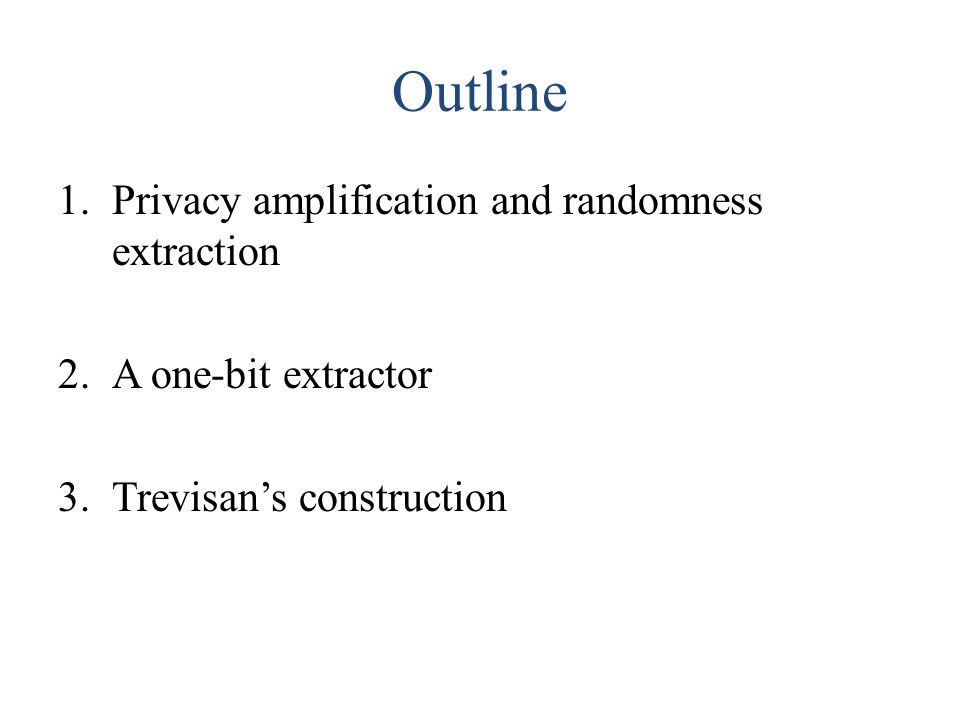 Outline

1. Privacy amplification and randomness extraction

2. A one-bit extractor

3. Trevisan’s construction